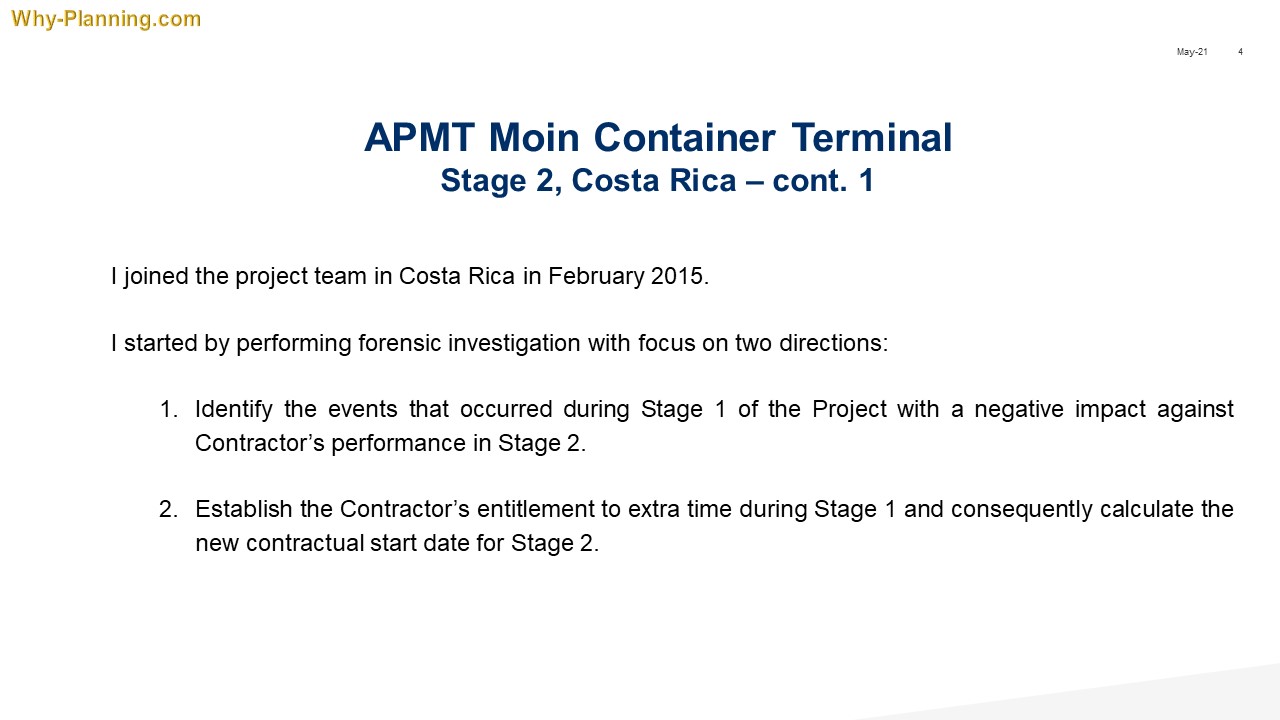 Why-Planning.com

May-21 4

APMT Moin Container Terminal
Stage 2, Costa Rica – cont. 1

I joined the project team in Costa Rica in February 2015.

I started by performing forensic investigation with focus on two directions:

1. Identify the events that occurred during Stage 1 of the Project with a negative impact against Contractor’s performance in Stage 2.

2. Establish the Contractor’s entitlement to extra time during Stage 1 and consequently calculate the new contractual start date for Stage 2.